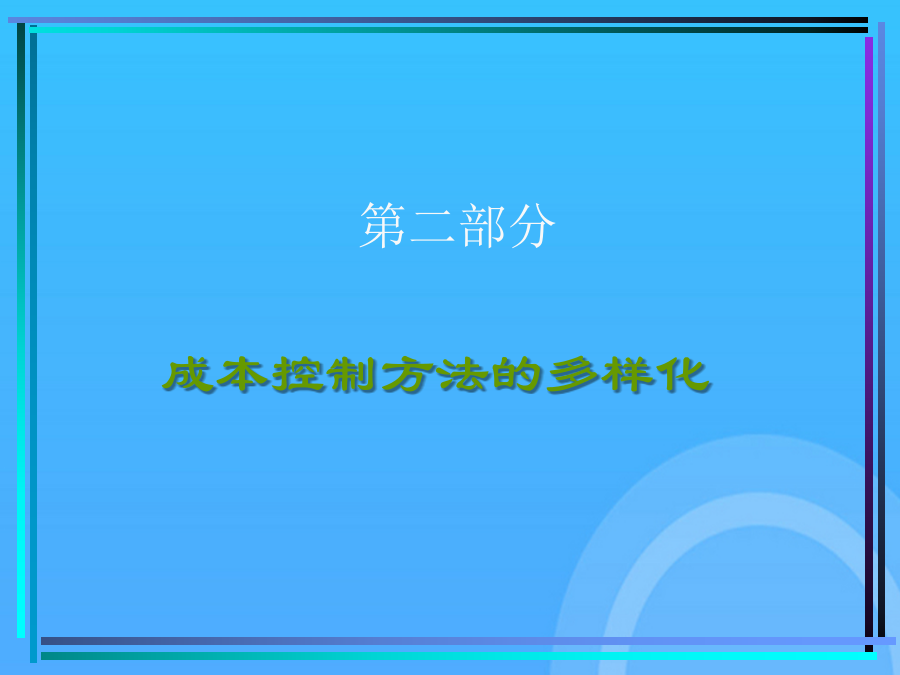 第二部分

成本控制方法的多样化